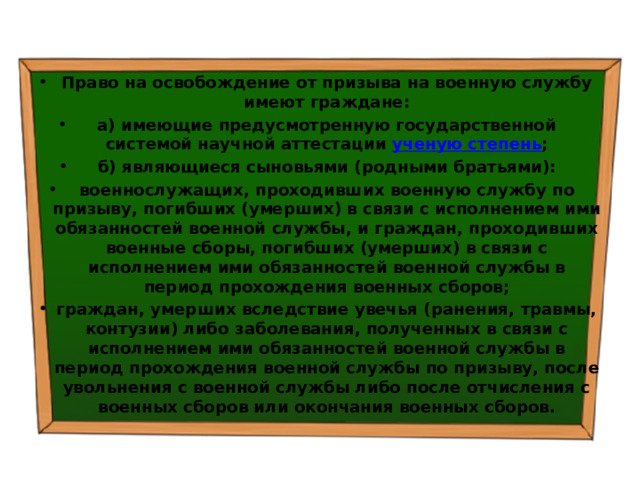 • Право на освобождение от призыва на военную службу имеют граждане:

• а) имеющие предусмотренную государственной системой научной аттестации ученую степень;

• б) являющиеся сыновьями (родными братьями):

• военнослужащих, проходивших военную службу по призыву, погибших (умерших) в связи с исполнением ими обязанностей военной службы, и граждан, проходивших военные сборы, погибших (умерших) в связи с исполнением ими обязанностей военной службы в период прохождения военных сборов;

• граждан, умерших вследствие увечья (ранения, травмы, контузии) либо заболевания, полученных в связи с исполнением ими обязанностей военной службы в период прохождения военной службы по призыву, после увольнения с военной службы либо после отчисления с военных сборов или окончания военных сборов.